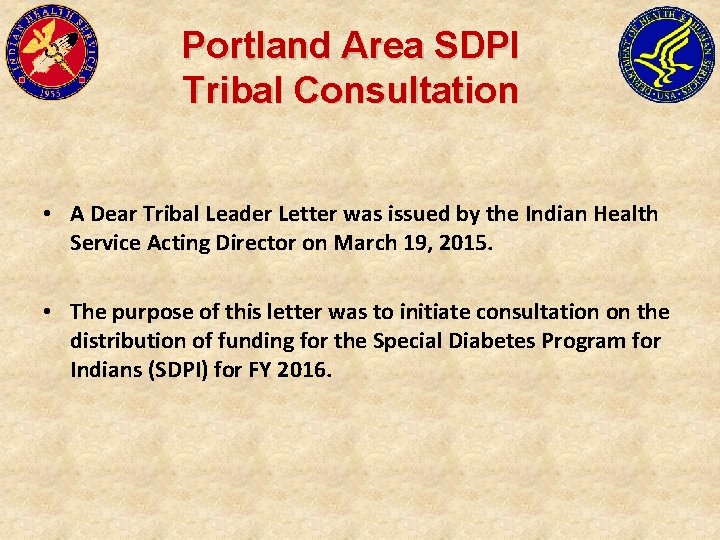 INDIAN HEALTH SERVICE
1955

Portland Area SDPI
Tribal Consultation

DEPARTMENT OF HEALTH & HUMAN SERVICES · USA

• A Dear Tribal Leader Letter was issued by the Indian Health Service Acting Director on March 19, 2015.

• The purpose of this letter was to initiate consultation on the distribution of funding for the Special Diabetes Program for Indians (SDPI) for FY 2016.